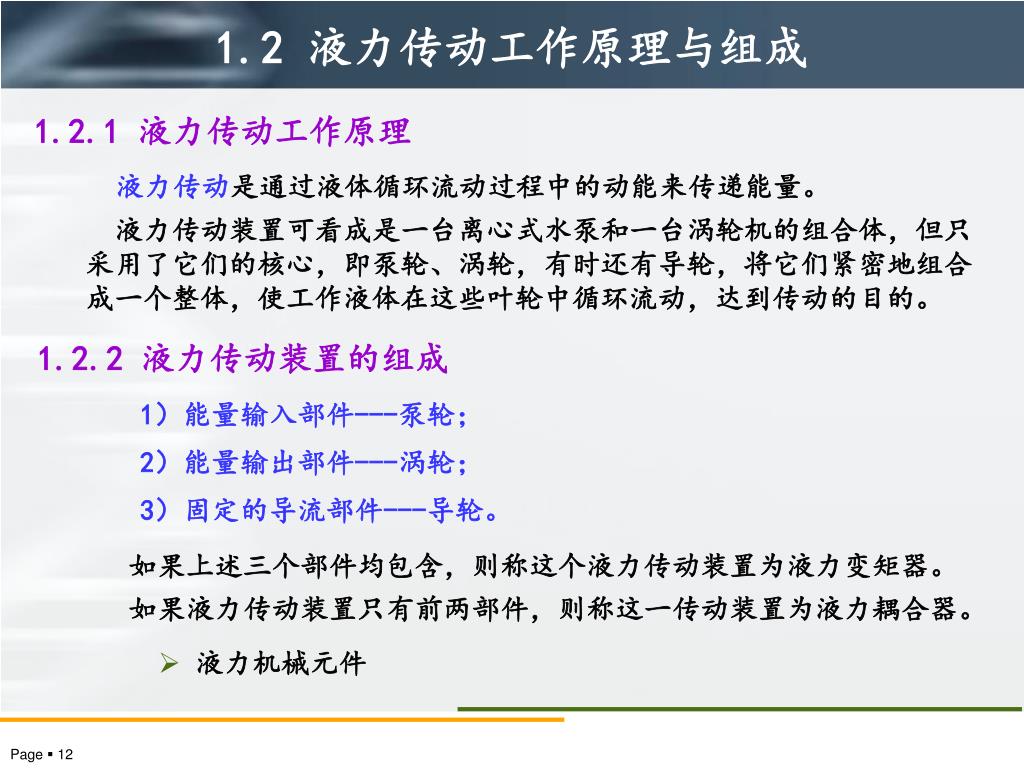 1.2 液力传动工作原理与组成

1.2.1 液力传动工作原理

液力传动是通过液体循环流动过程中的动能来传递能量。

液力传动装置可看成是一台离心式水泵和一台涡轮机的组合体，但只采用了它们的核心，即泵轮、涡轮，有时还有导轮，将它们紧密地组合成一个整体，使工作液体在这些叶轮中循环流动，达到传动的目的。

1.2.2 液力传动装置的组成

1）能量输入部件---泵轮；

2）能量输出部件---涡轮；

3）固定的导流部件---导轮。

如果上述三个部件均包含，则称这个液力传动装置为液力变矩器。

如果液力传动装置只有前两部件，则称这一传动装置为液力耦合器。

➢ 液力机械元件

Page ▪ 12